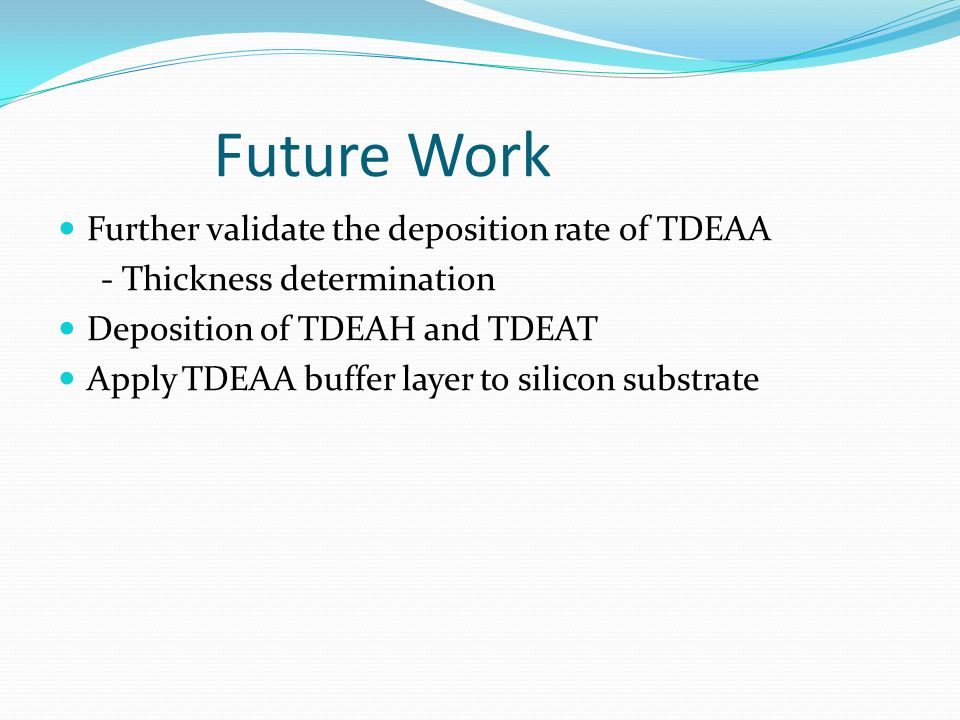 Future Work

- Further validate the deposition rate of TDEAA
  - Thickness determination
- Deposition of TDEAH and TDEAT
- Apply TDEAA buffer layer to silicon substrate